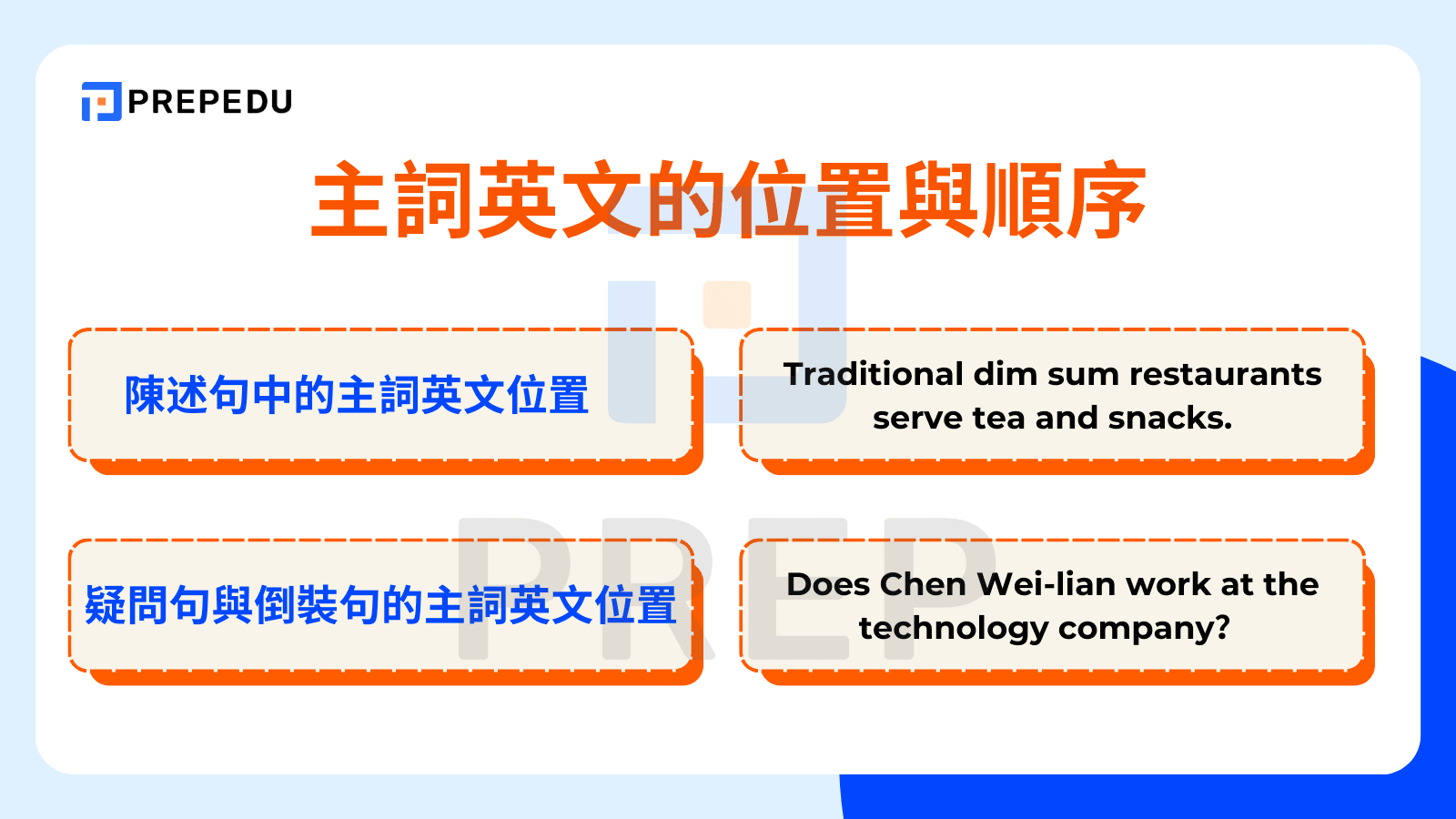 PREPEDU

主詞英文的位置與順序

陳述句中的主詞英文位置

Traditional dim sum restaurants serve tea and snacks.

疑問句與倒裝句的主詞英文位置

Does Chen Wei-lian work at the technology company?

PREP